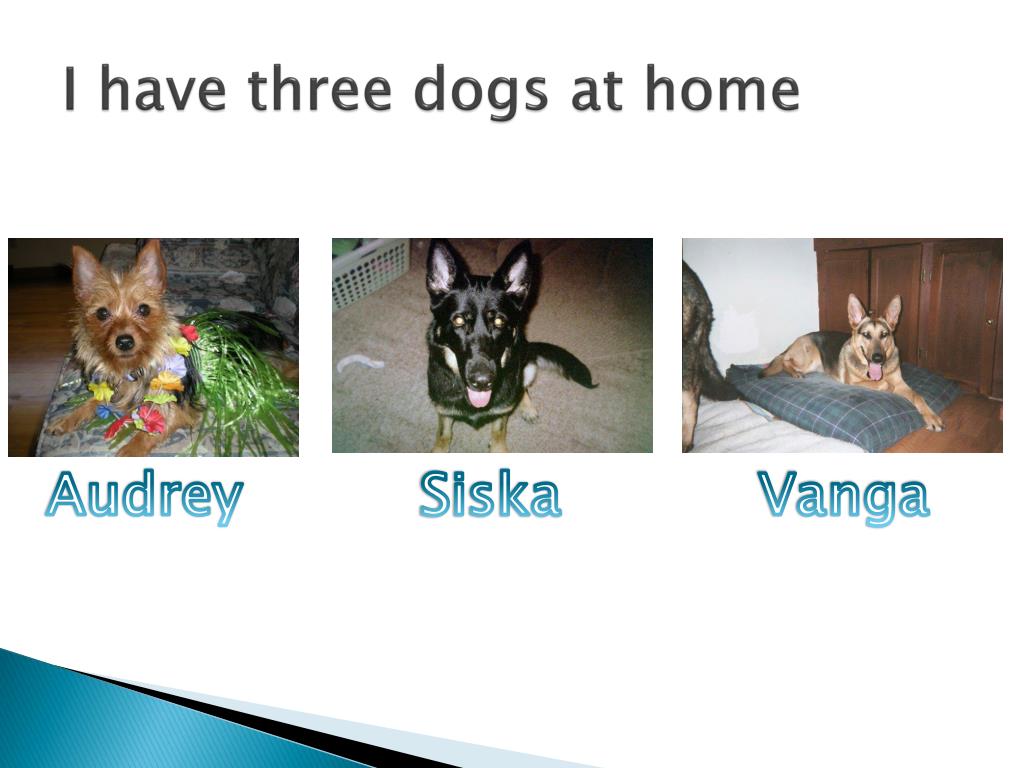 I have three dogs at home

Audrey

Siska

Vanga